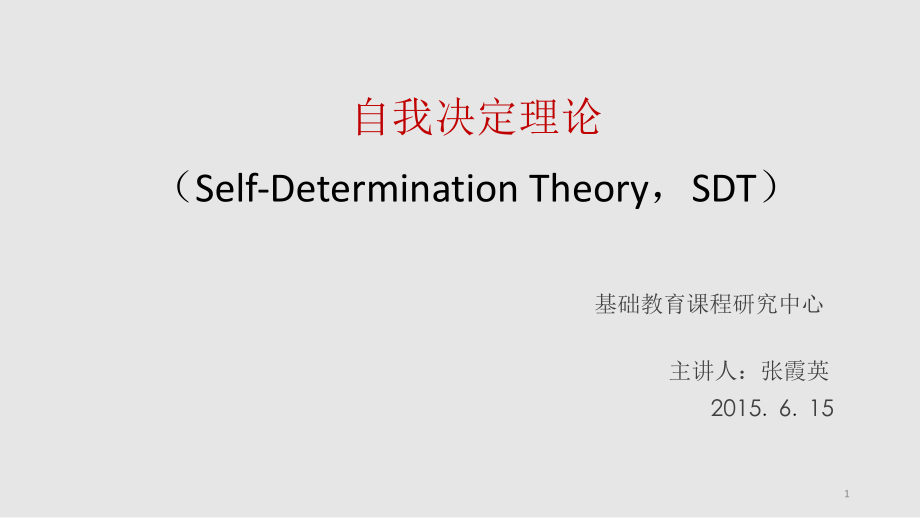 自我决定理论

（Self-Determination Theory， SDT）

基础教育课程研究中心

主讲人：张霞英

2015. 6. 15

1